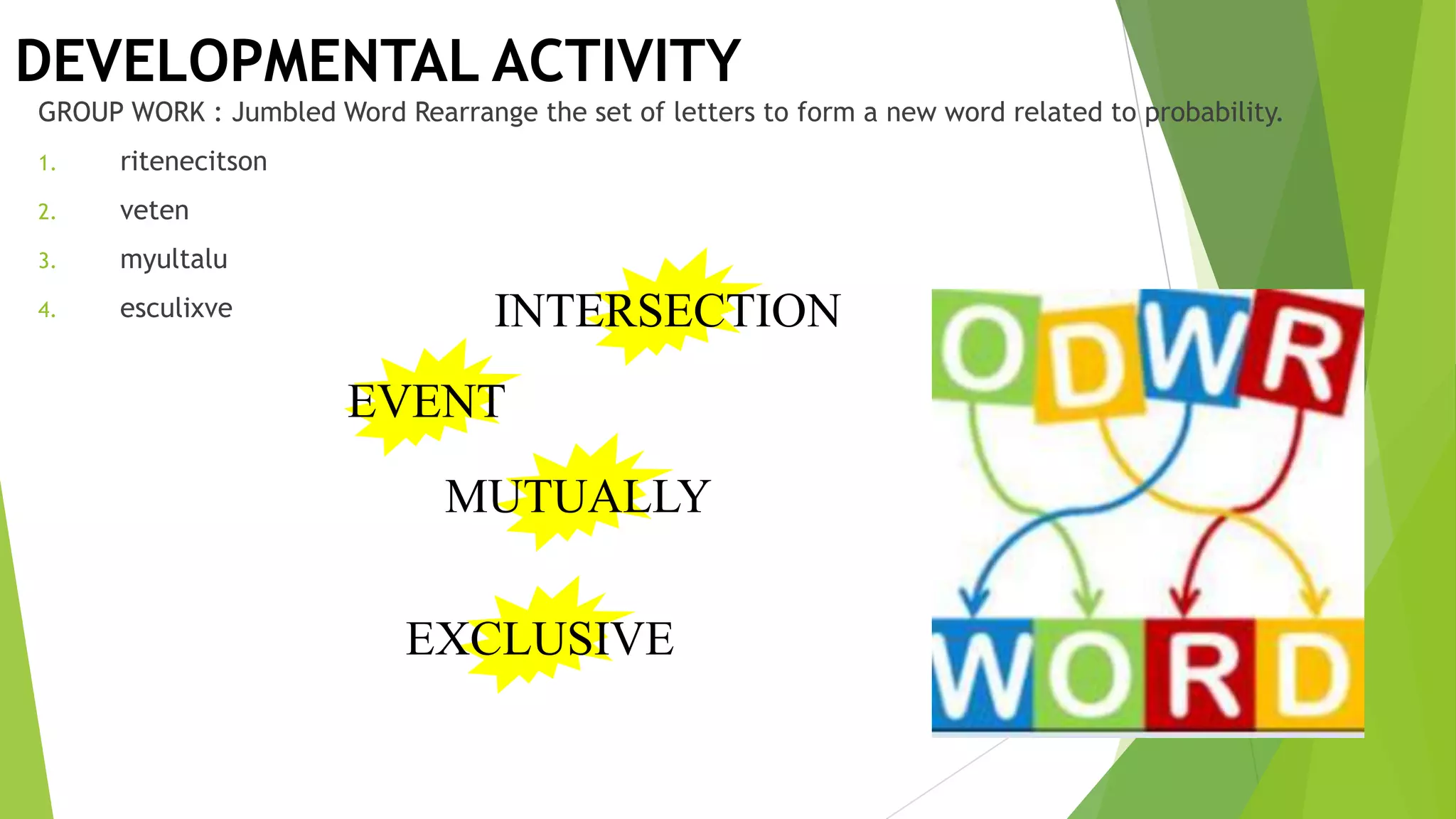 DEVELOPMENTAL ACTIVITY

GROUP WORK : Jumbled Word Rearrange the set of letters to form a new word related to probability.

1. ritenecitson
2. veten
3. myultalu
4. esculixve

INTERSECTION

EVENT

MUTUALLY

EXCLUSIVE

ODWR

WORD